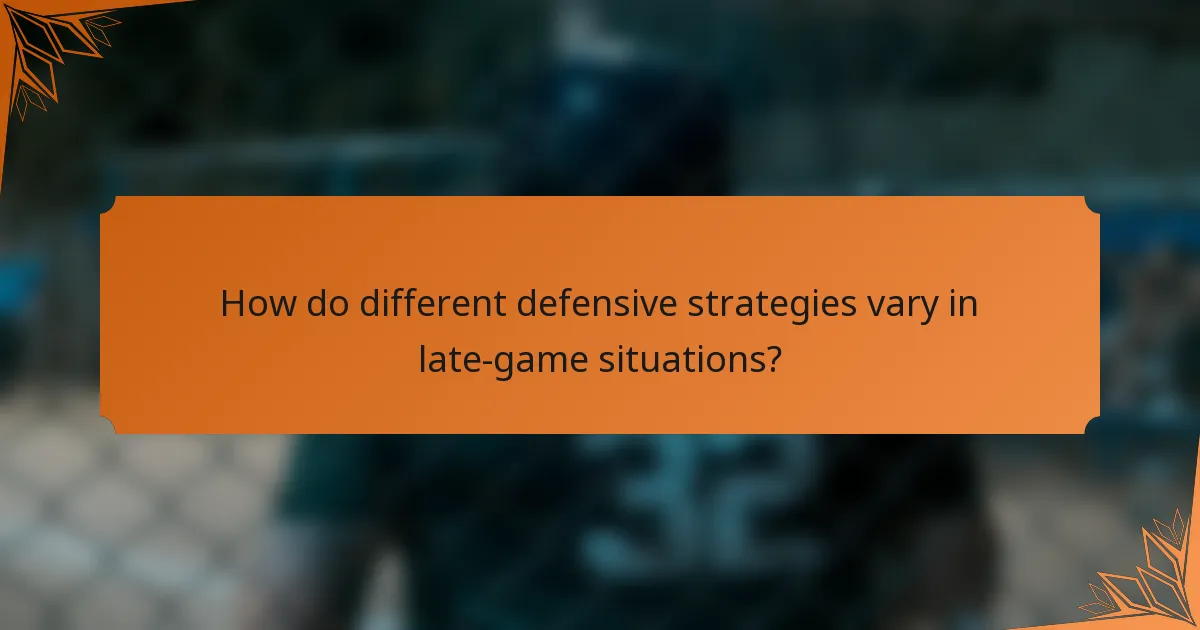 How do different defensive strategies vary in late-game situations?